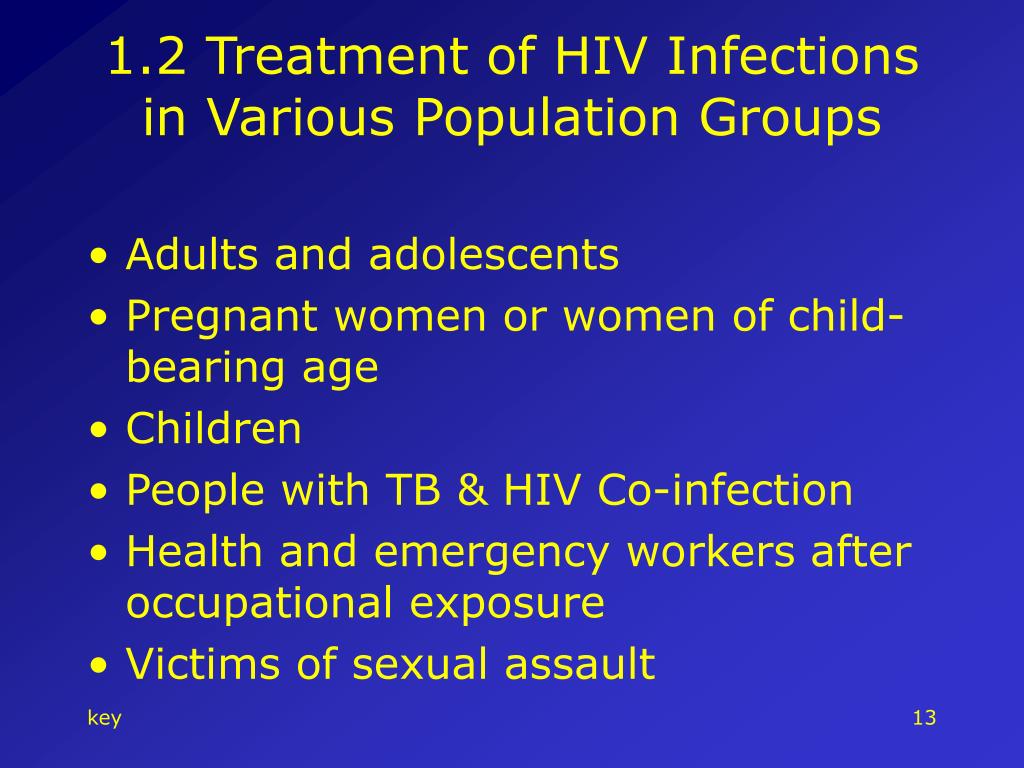 1.2 Treatment of HIV Infections in Various Population Groups

• Adults and adolescents
• Pregnant women or women of child-bearing age
• Children
• People with TB & HIV Co-infection
• Health and emergency workers after occupational exposure
• Victims of sexual assault

key

13